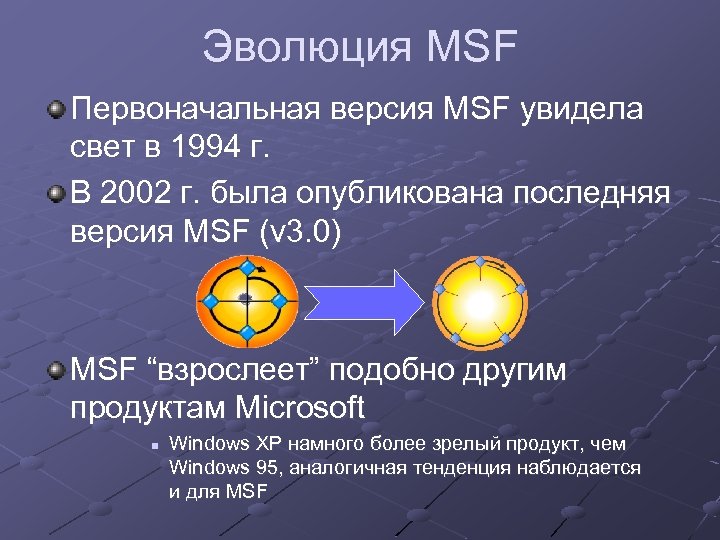 Эволюция MSF

Первоначальная версия MSF увидела свет в 1994 г.

В 2002 г. была опубликована последняя версия MSF (v3.0)

MSF “взрослеет” подобно другим продуктам Microsoft

Windows XP намного более зрелый продукт, чем Windows 95, аналогичная тенденция наблюдается и для MSF